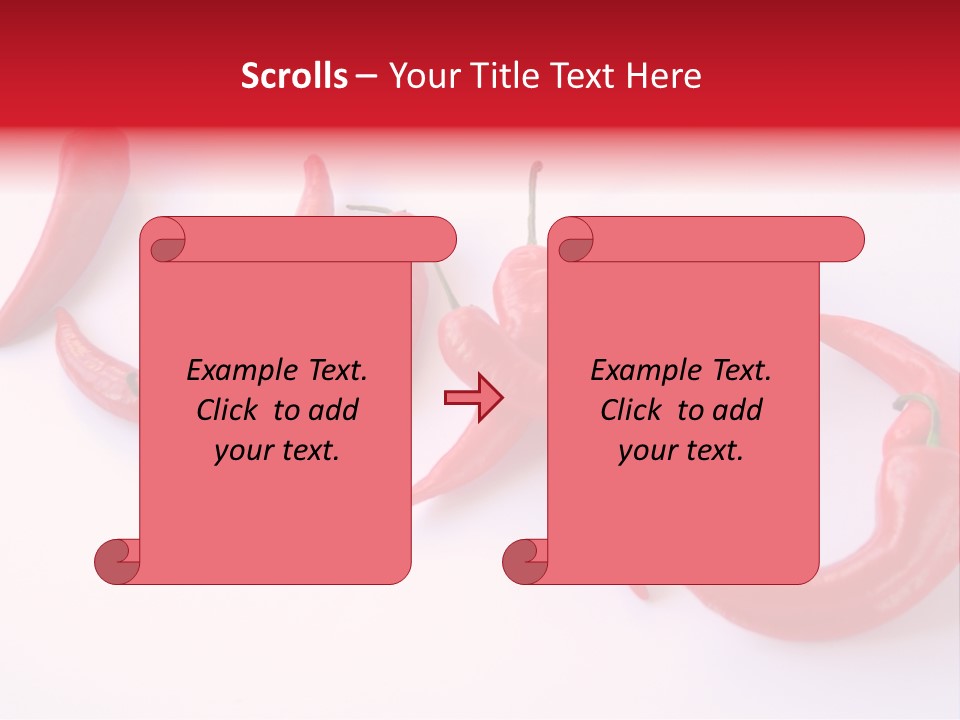 Scrolls – Your Title Text Here

Example Text. Click to add your text.

Example Text. Click to add your text.